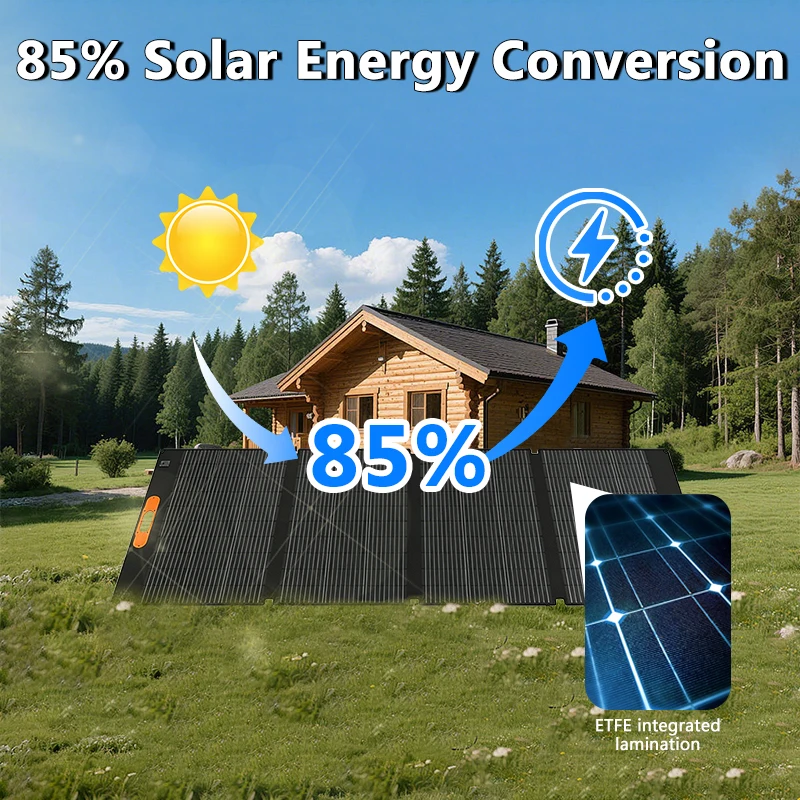 85% Solar Energy Conversion

85%

ETFE integrated lamination